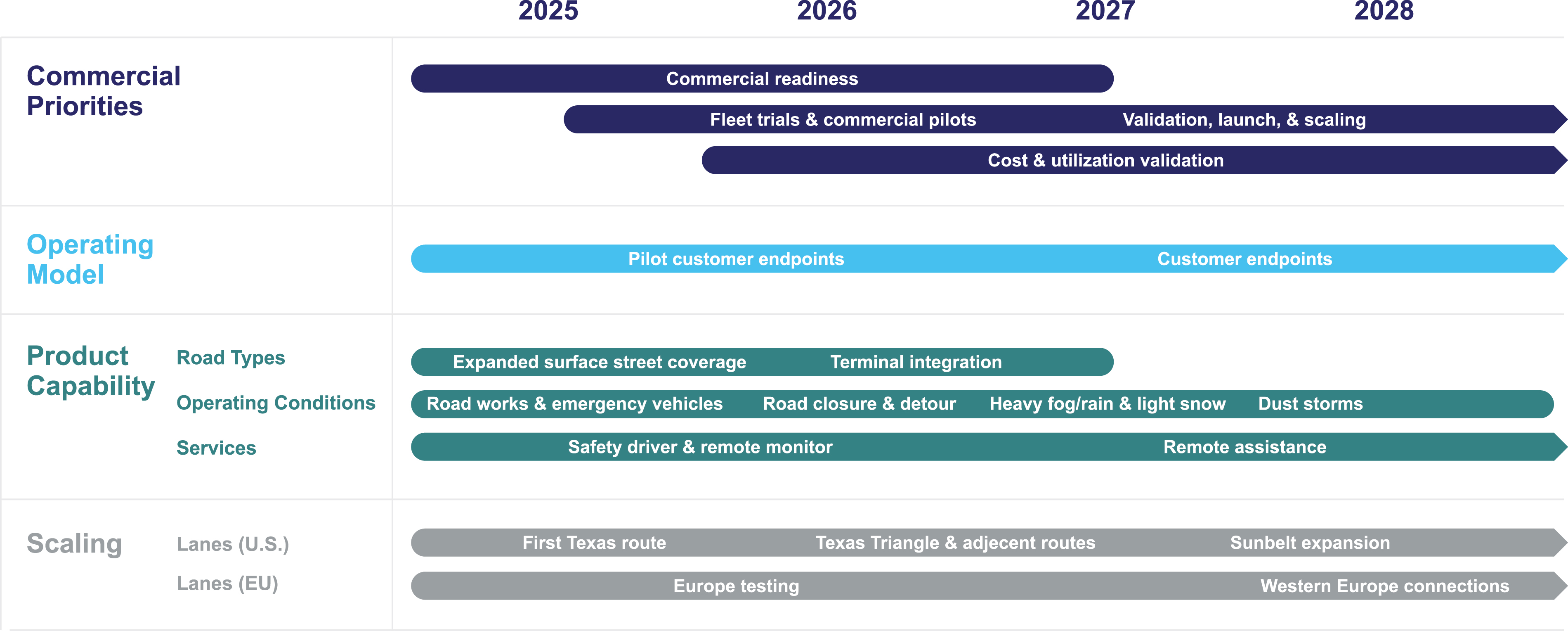 2025 2026 2027 2028

Commercial Priorities

Commercial readiness

Fleet trials & commercial pilots Validation, launch, & scaling

Cost & utilization validation

Operating Model

Pilot customer endpoints Customer endpoints

Product Capability

Road Types

Expanded surface street coverage Terminal integration

Operating Conditions

Road works & emergency vehicles Road closure & detour Heavy fog/rain & light snow Dust storms

Services

Safety driver & remote monitor Remote assistance

Scaling

Lanes (U.S.)

First Texas route Texas Triangle & adjecent routes Sunbelt expansion

Lanes (EU)

Europe testing Western Europe connections